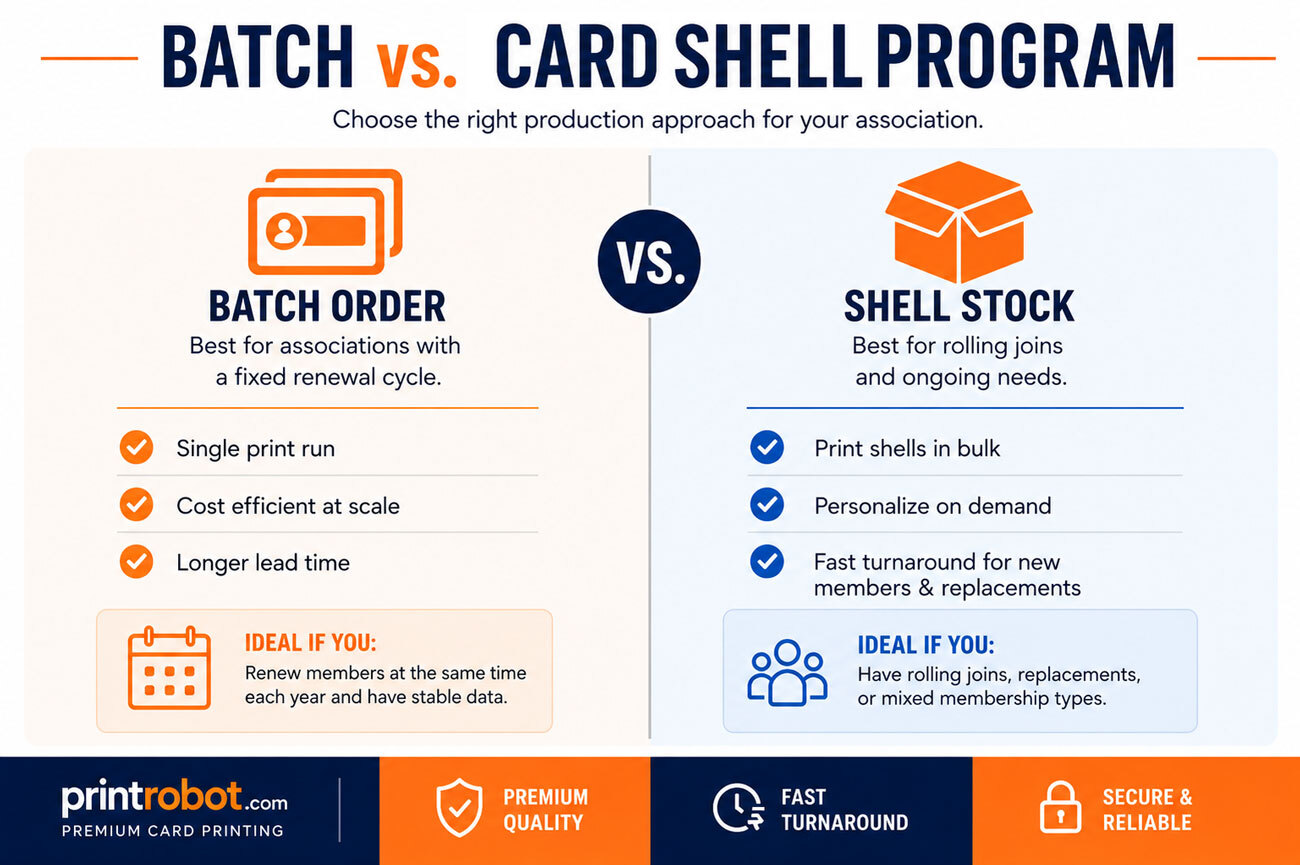 BATCH vs. CARD SHELL PROGRAM

Choose the right production approach for your association.

BATCH ORDER

Best for associations with a fixed renewal cycle.

Single print run

Cost efficient at scale

Longer lead time

IDEAL IF YOU:

Renew members at the same time each year and have stable data.

VS.

SHELL STOCK

Best for rolling joins and ongoing needs.

Print shells in bulk

Personalize on demand

Fast turnaround for new members & replacements

IDEAL IF YOU:

Have rolling joins, replacements, or mixed membership types.

printrobot.com

PREMIUM CARD PRINTING

PREMIUM QUALITY

FAST TURNAROUND

SECURE & RELIABLE